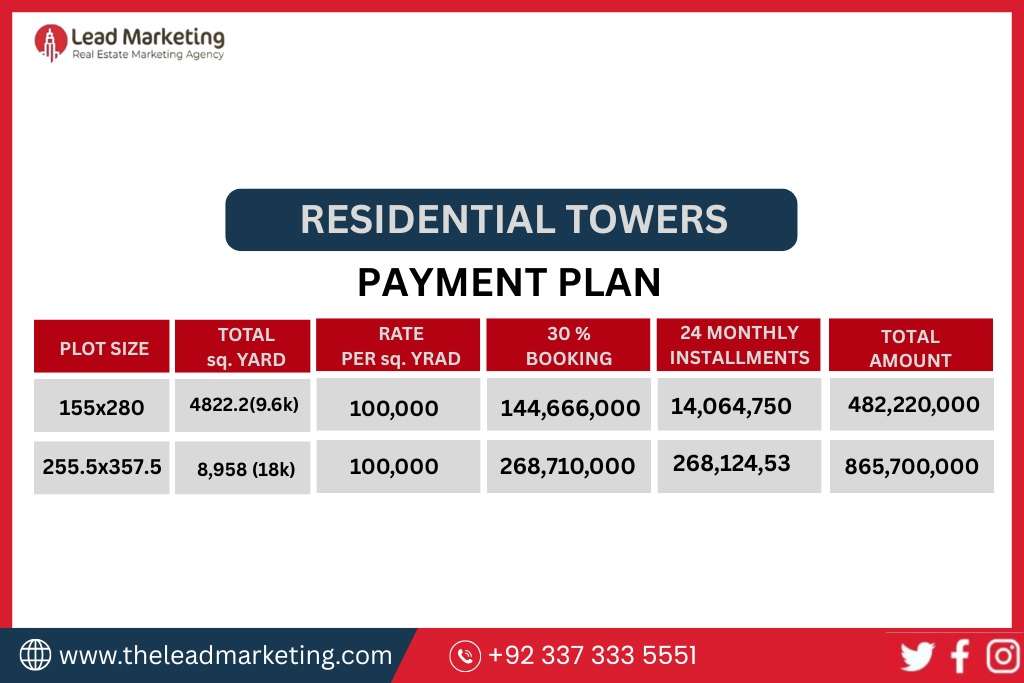 Lead Marketing
Real Estate Marketing Agency

RESIDENTIAL TOWERS

PAYMENT PLAN

| PLOT SIZE | TOTAL sq. YARD | RATE PER sq. YRAD | 30 % BOOKING | 24 MONTHLY INSTALLMENTS | TOTAL AMOUNT |
|---|---|---|---|---|---|
| 155x280 | 4822.2(9.6k) | 100,000 | 144,666,000 | 14,064,750 | 482,220,000 |
| 255.5x357.5 | 8,958 (18k) | 100,000 | 268,710,000 | 268,124,53 | 865,700,000 |

www.theleadmarketing.com

+92 337 333 5551